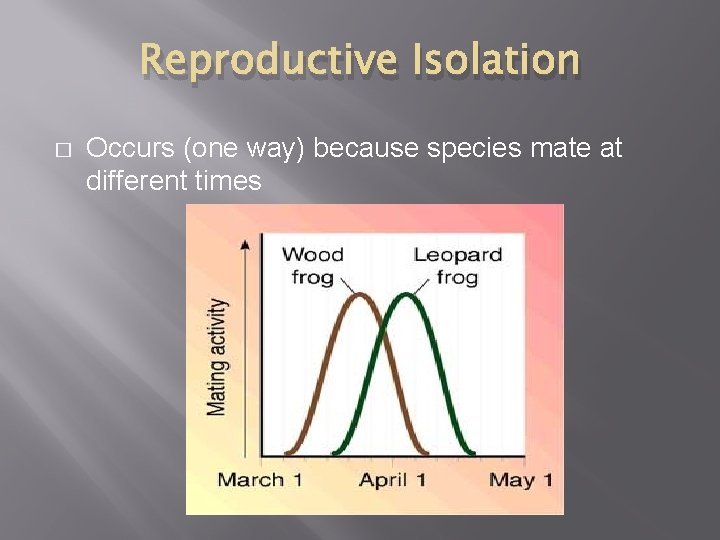 Reproductive Isolation

□ Occurs (one way) because species mate at different times

Mating activity

Wood frog

Leopard frog

March 1

April 1

May 1